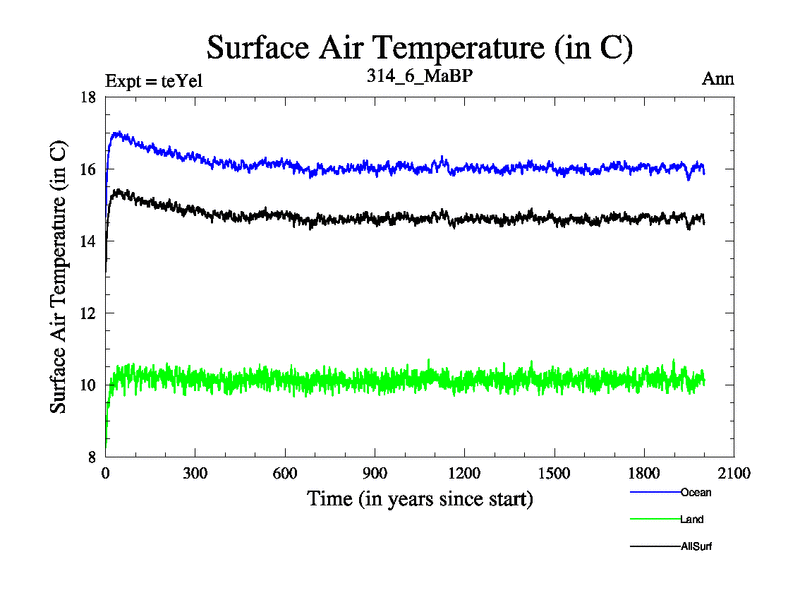 Surface Air Temperature (in C)

Expt = teYel

314_6_MaBP

Ann

Surface Air Temperature (in C)

18

16

14

12

10

8

0

300

600

900

1200

1500

1800

2100

Time (in years since start)

Ocean

Land

AllSurf